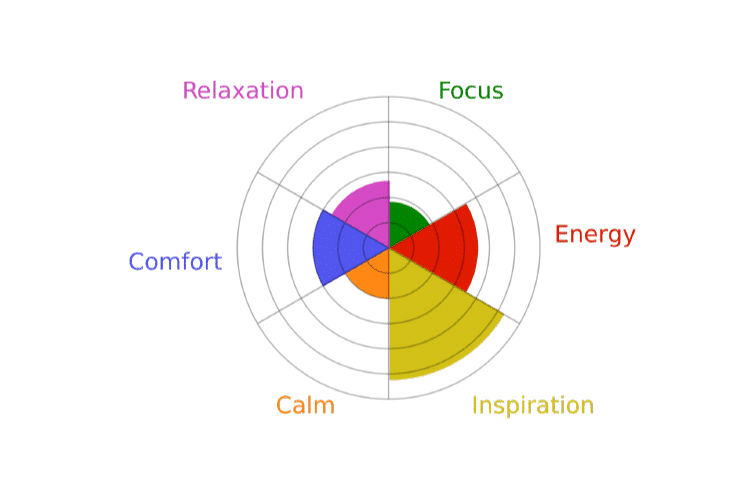 Relaxation
Focus
Energy
Comfort
Calm
Inspiration